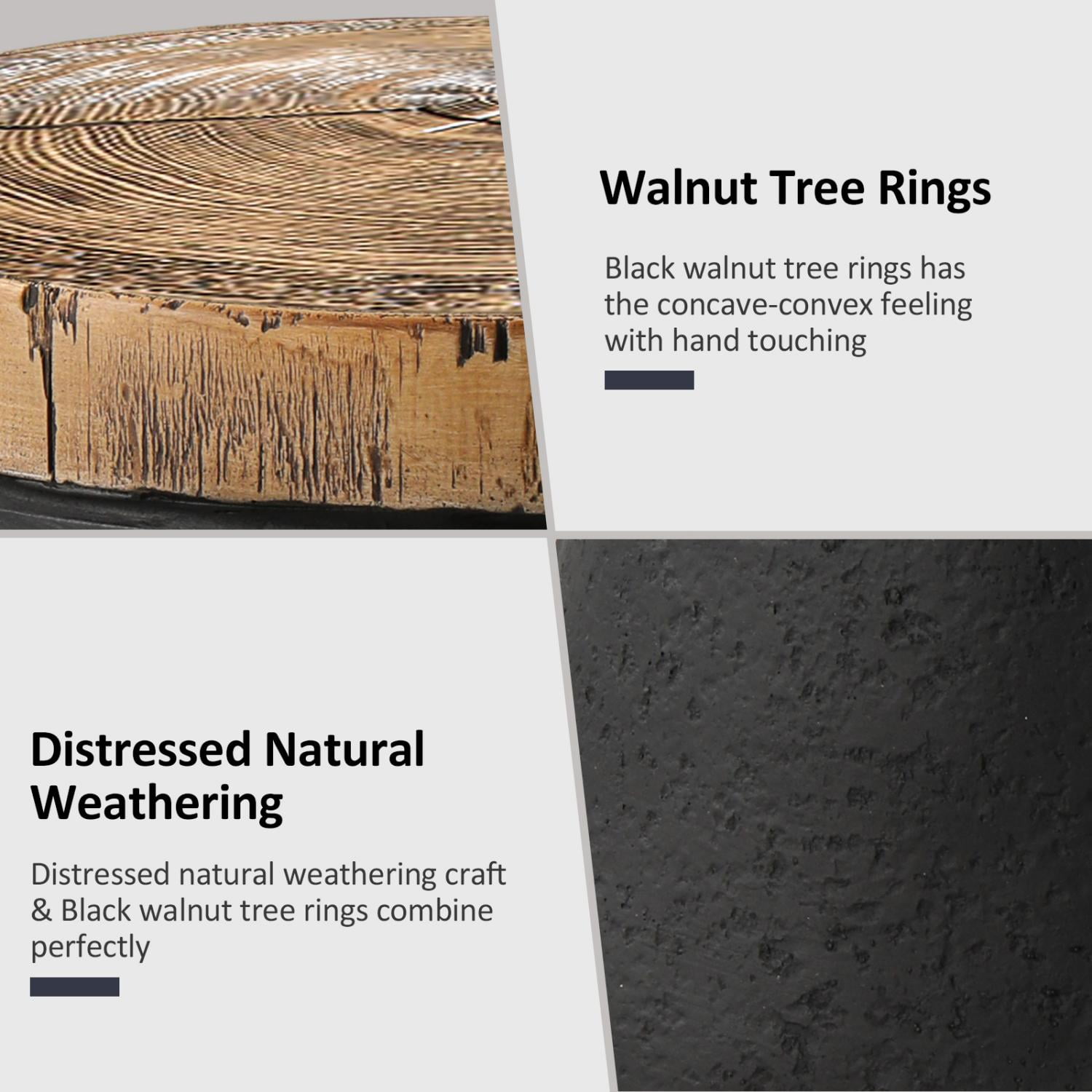 Walnut Tree Rings

Black walnut tree rings has the concave-convex feeling with hand touching

Distressed Natural Weathering

Distressed natural weathering craft & Black walnut tree rings combine perfectly